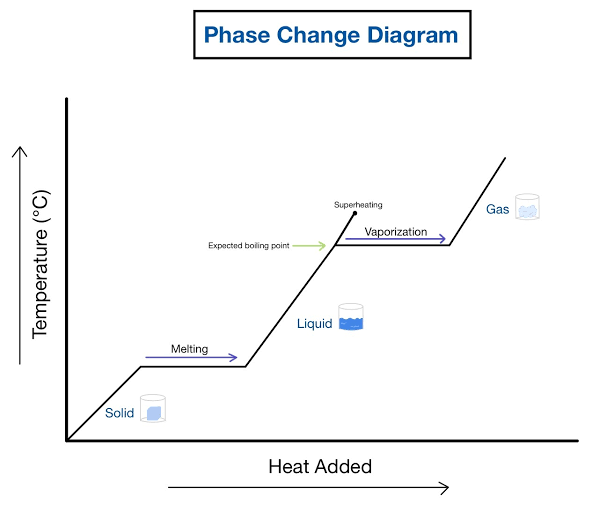 Phase Change Diagram

Temperature (°C)

Superheating

Gas

Vaporization

Expected boiling point

Liquid

Melting

Solid

Heat Added